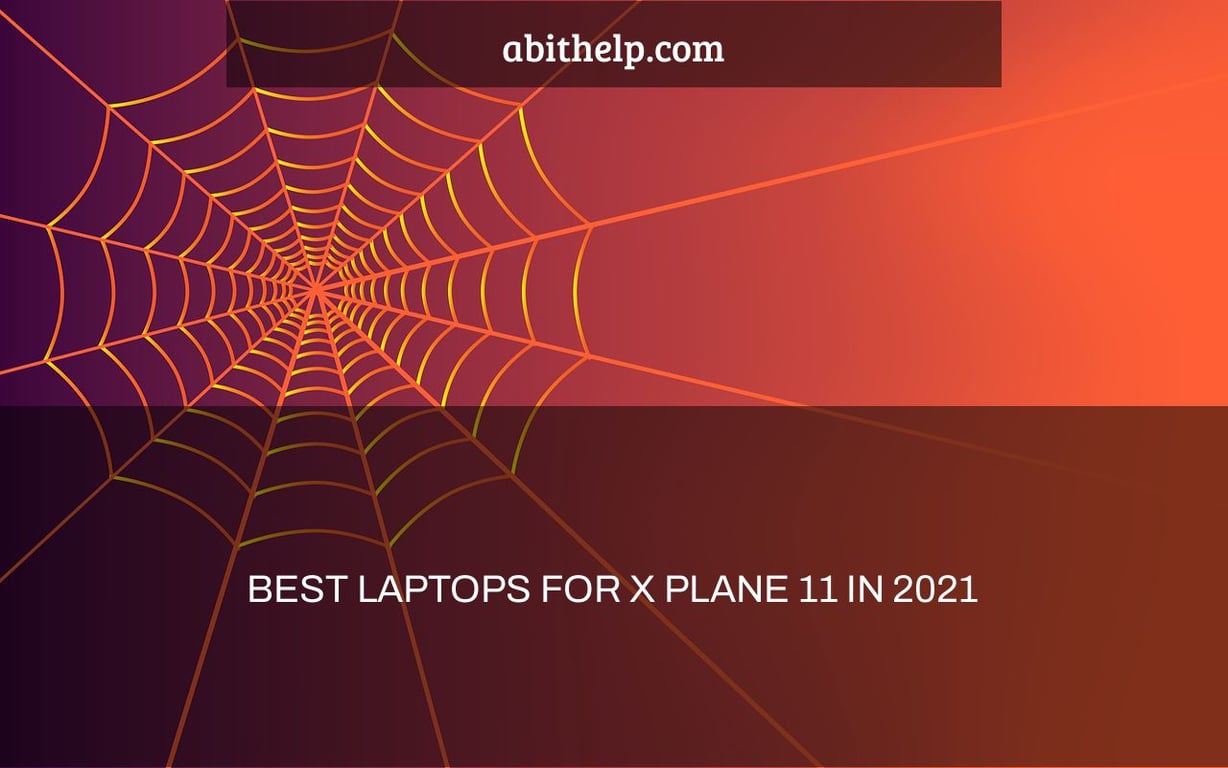 abithelp.com

BEST LAPTOPS FOR X PLANE 11 IN 2021